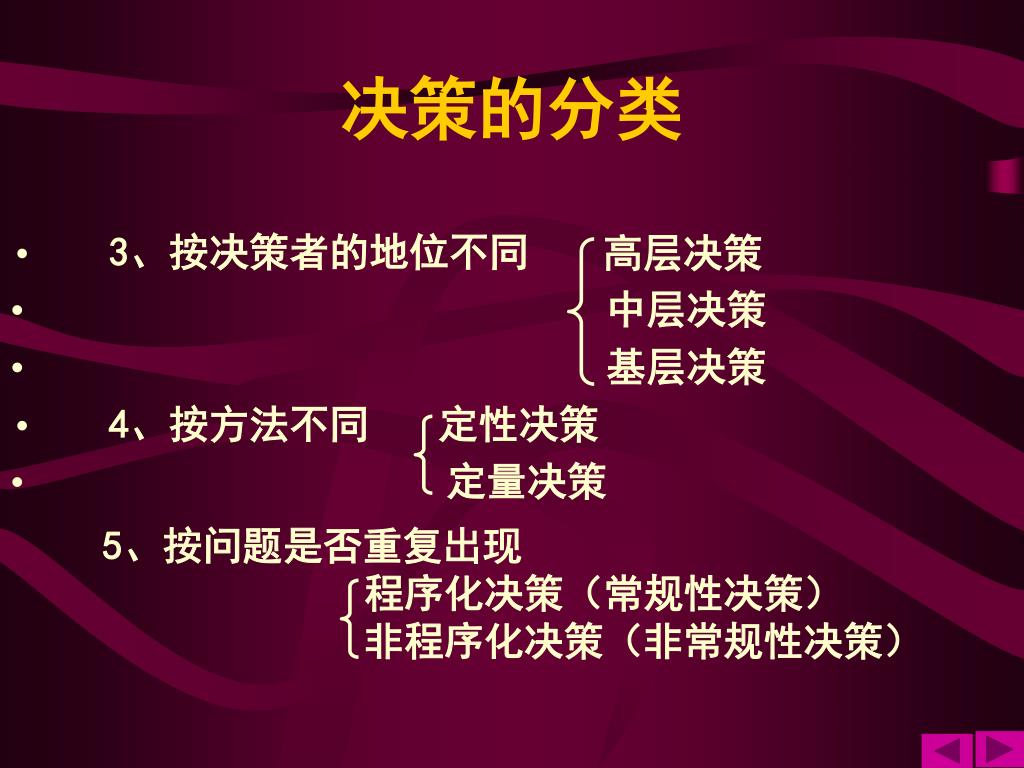 决策的分类

• 3、按决策者的地位不同 高层决策
• 中层决策
• 基层决策
• 4、按方法不同 定性决策
• 定量决策

5、按问题是否重复出现
程序化决策（常规性决策）
非程序化决策（非常规性决策）